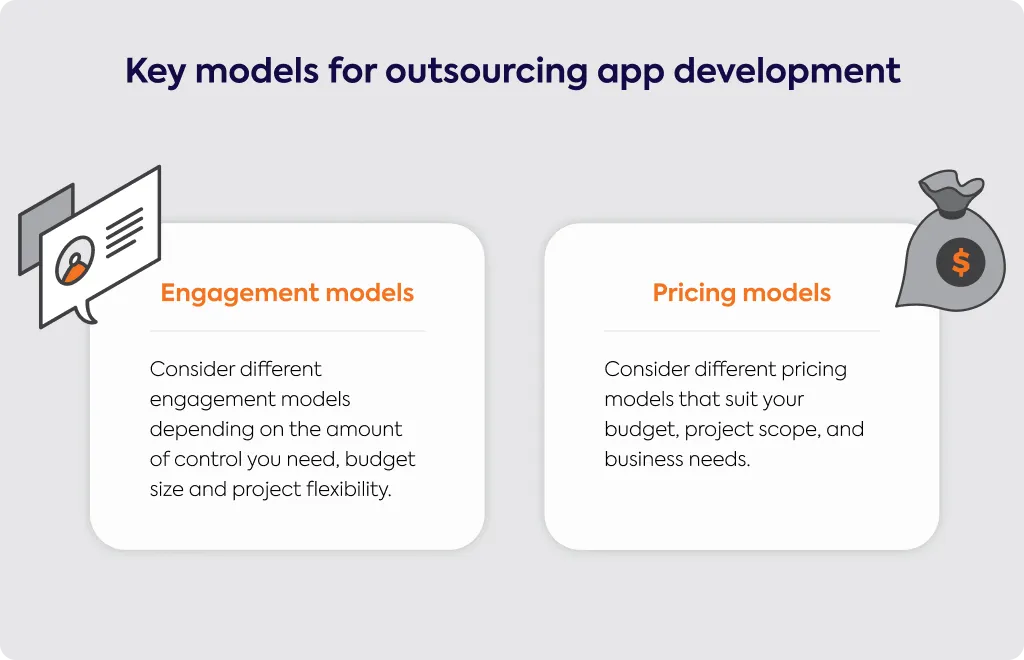 Key models for outsourcing app development

Engagement models

Consider different engagement models depending on the amount of control you need, budget size and project flexibility.

$

Pricing models

Consider different pricing models that suit your budget, project scope, and business needs.